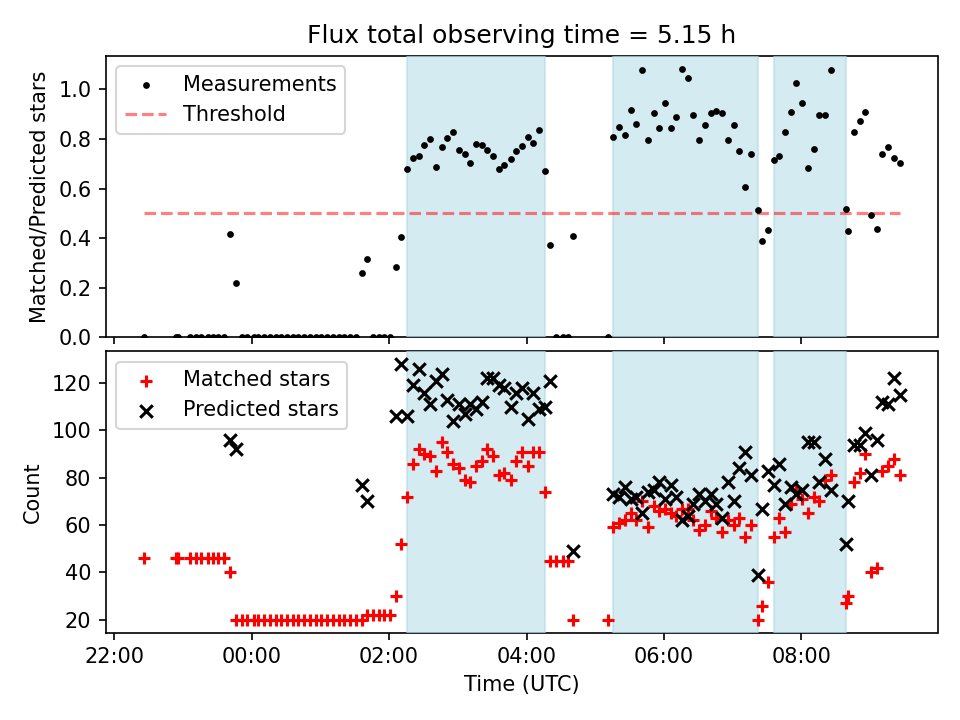 Flux total observing time = 5.15 h

Measurements
Threshold

Matched/Predicted stars

1.0
0.8
0.6
0.4
0.2
0.0

Matched stars
Predicted stars

Count

120
100
80
60
40
20

22:00
00:00
02:00
04:00
06:00
08:00

Time (UTC)